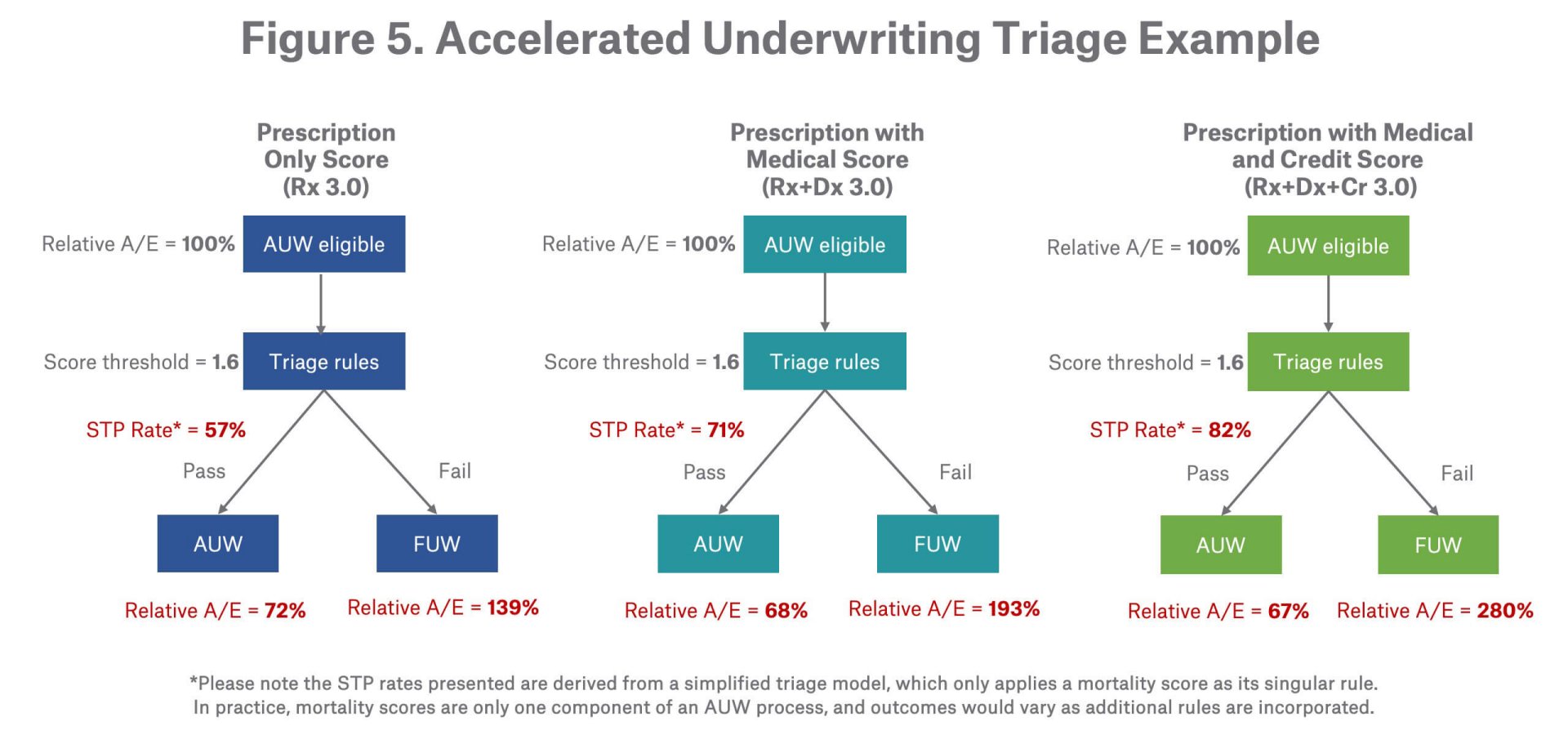 Figure 5. Accelerated Underwriting Triage Example

Prescription Only Score (Rx 3.0)

Relative A/E = 100%
AUW eligible

Score threshold = 1.6
Triage rules

STP Rate* = 57%

Pass
Fail

AUW
FUW

Relative A/E = 72%
Relative A/E = 139%

Prescription with Medical Score (Rx+Dx 3.0)

Relative A/E = 100%
AUW eligible

Score threshold = 1.6
Triage rules

STP Rate* = 71%

Pass
Fail

AUW
FUW

Relative A/E = 68%
Relative A/E = 193%

Prescription with Medical and Credit Score (Rx+Dx+Cr 3.0)

Relative A/E = 100%
AUW eligible

Score threshold = 1.6
Triage rules

STP Rate* = 82%

Pass
Fail

AUW
FUW

Relative A/E = 67%
Relative A/E = 280%

*Please note the STP rates presented are derived from a simplified triage model, which only applies a mortality score as its singular rule. In practice, mortality scores are only one component of an AUW process, and outcomes would vary as additional rules are incorporated.